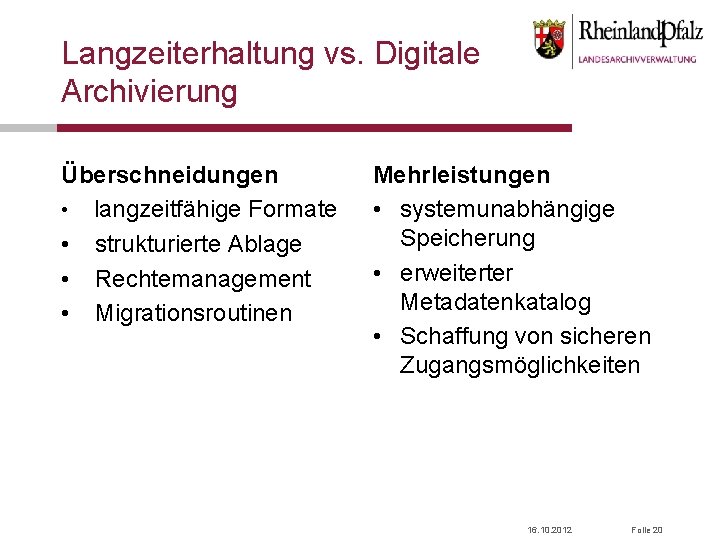 Langzeiterhaltung vs. Digitale Archivierung

RheinlandPfalz
LANDESARCHIVVERWALTUNG

Überschneidungen
• langzeitfähige Formate
• strukturierte Ablage
• Rechtemanagement
• Migrationsroutinen

Mehrleistungen
• systemunabhängige Speicherung
• erweiterter Metadatenkatalog
• Schaffung von sicheren Zugangsmöglichkeiten

16.10.2012 Folie 20